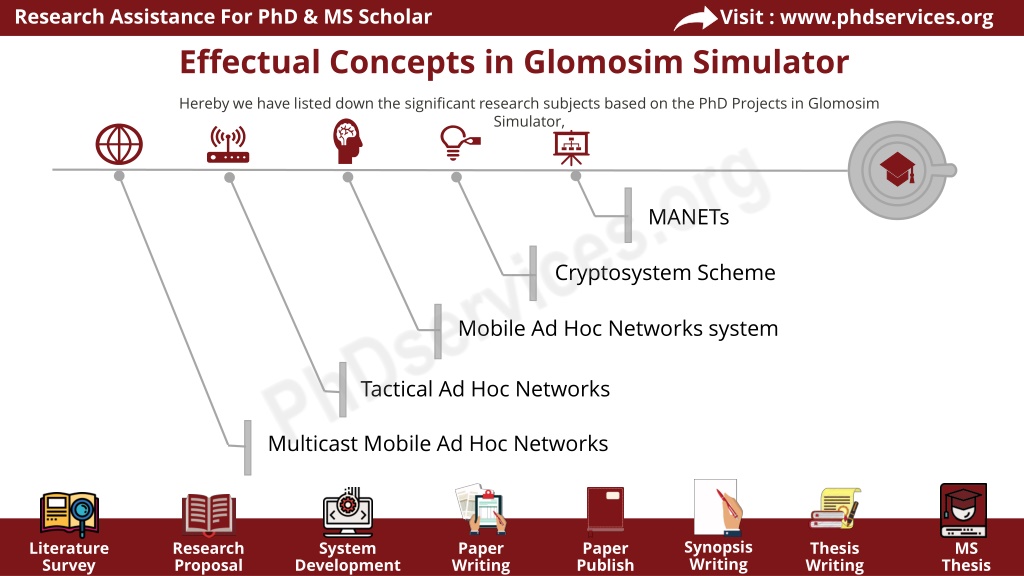 Research Assistance For PhD & MS Scholar

Visit : www.phdservices.org

Effectual Concepts in Glomosim Simulator

Hereby we have listed down the significant research subjects based on the PhD Projects in Glomosim Simulator,

MANETs

Cryptosystem Scheme

Mobile Ad Hoc Networks system

Tactical Ad Hoc Networks

Multicast Mobile Ad Hoc Networks

PhDservices.org

Literature Survey

Research Proposal

System Development

Paper Writing

Paper Publish

Synopsis Writing

Thesis Writing

MS Thesis